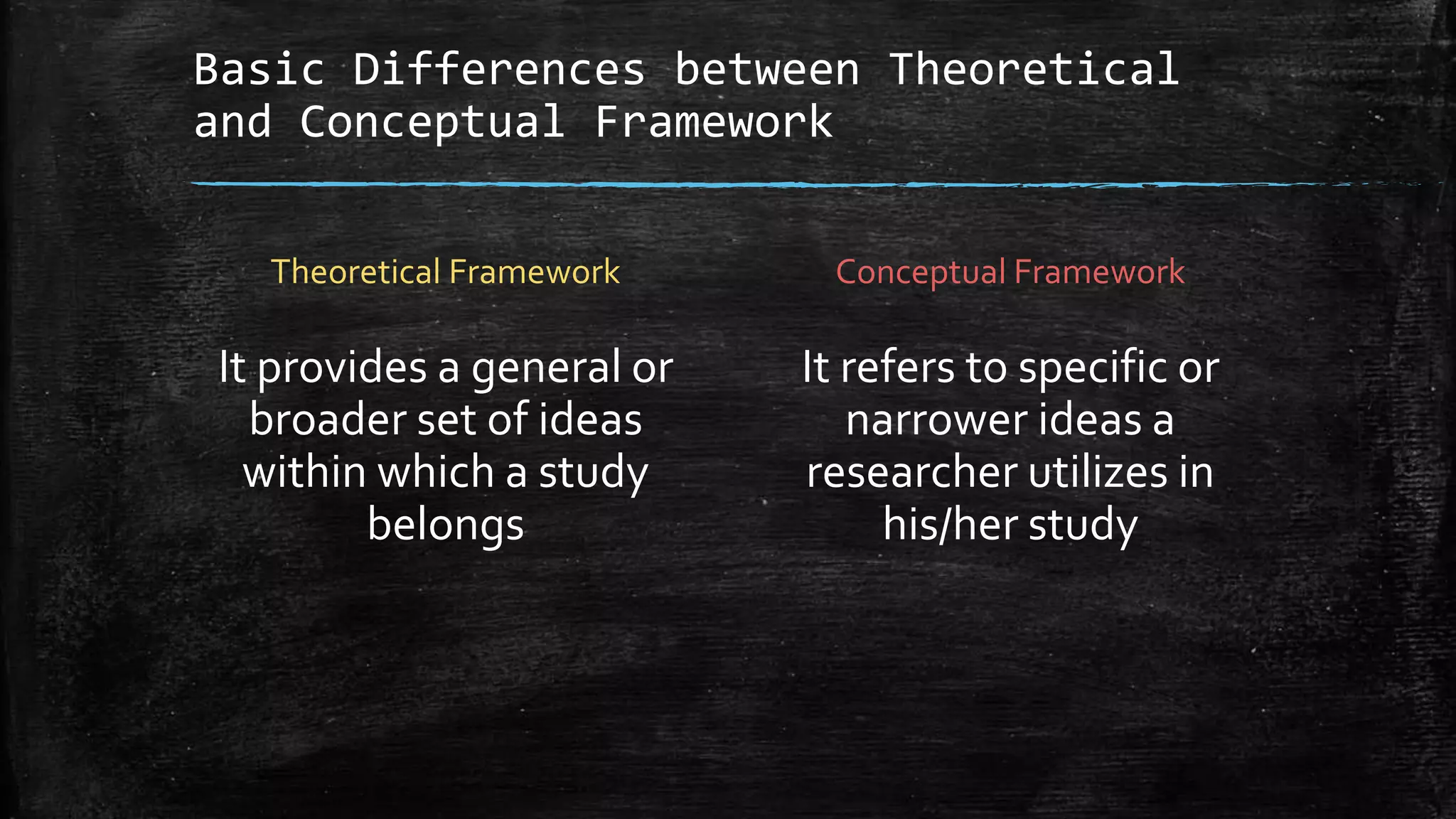 Basic Differences between Theoretical and Conceptual Framework

Theoretical Framework

It provides a general or broader set of ideas within which a study belongs

Conceptual Framework

It refers to specific or narrower ideas a researcher utilizes in his/her study